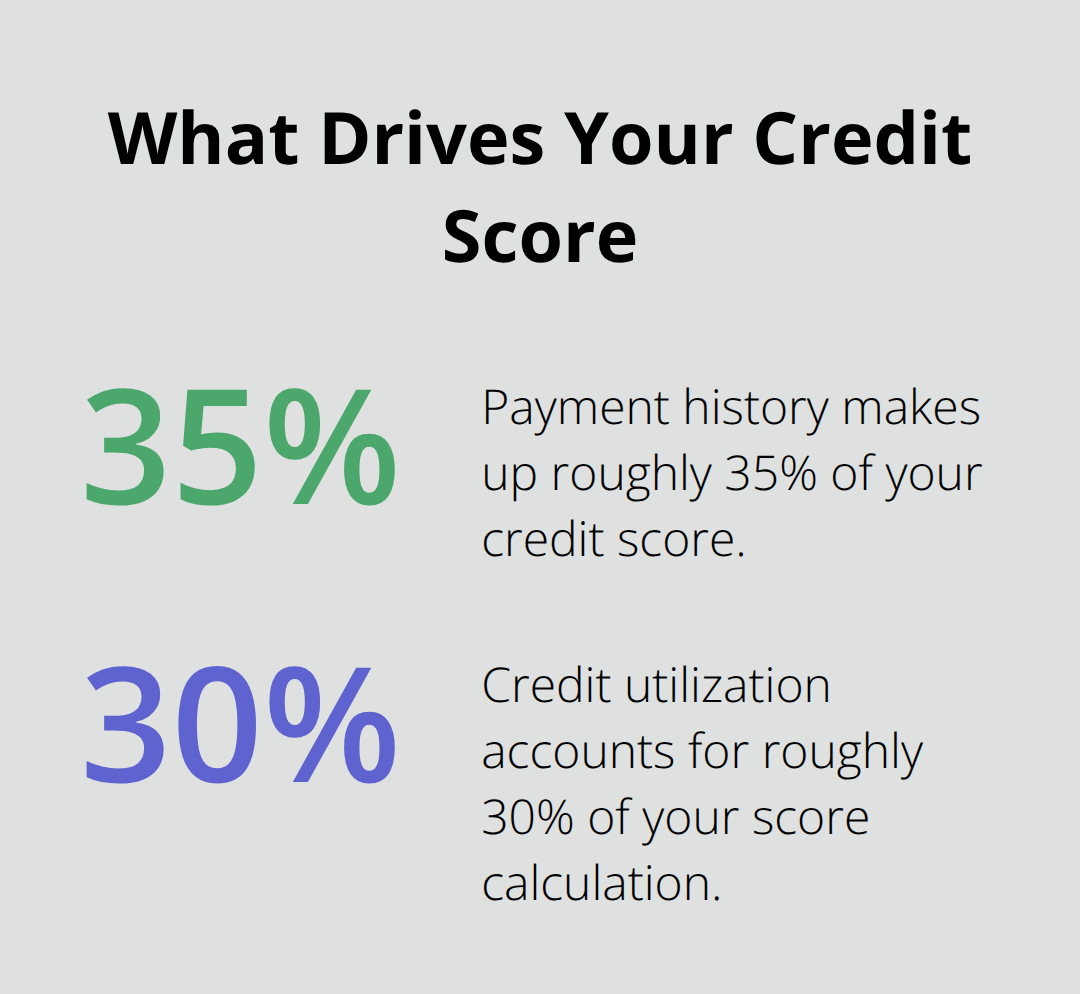 What Drives Your Credit Score

35%

Payment history makes up roughly 35% of your credit score.

30%

Credit utilization accounts for roughly 30% of your score calculation.